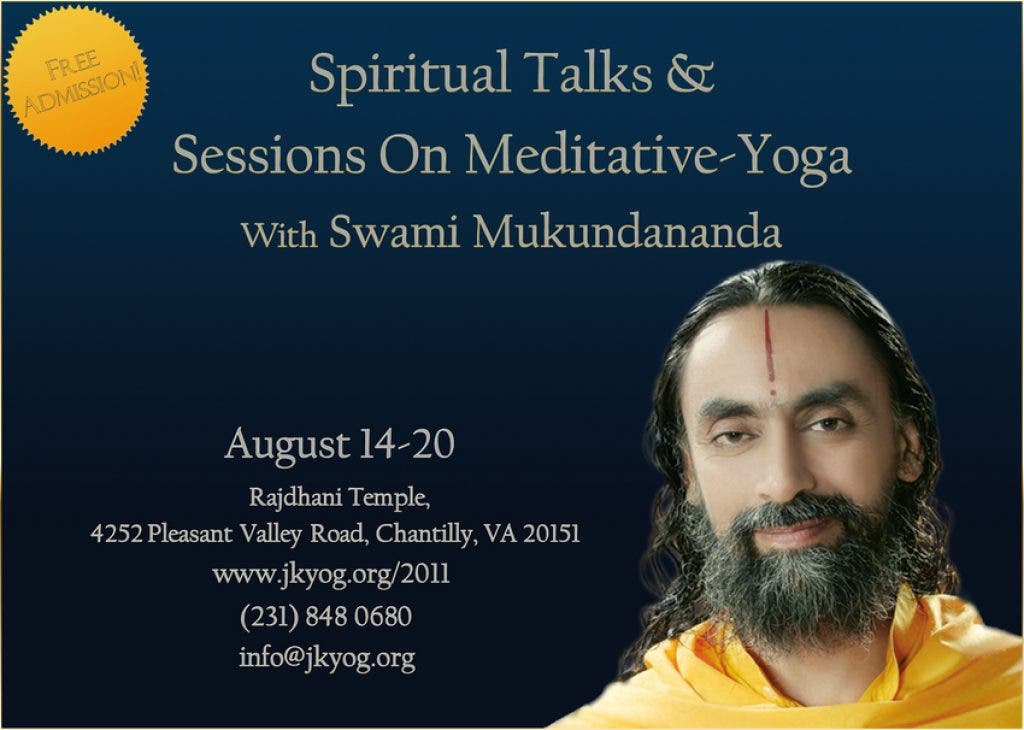 FREE ADMISSION!

Spiritual Talks &
Sessions On Meditative-Yoga
With Swami Mukundananda

August 14-20
Rajdhani Temple,
4252 Pleasant Valley Road, Chantilly, VA 20151
www.jkyog.org/2011
(231) 848 0680
info@jkyog.org